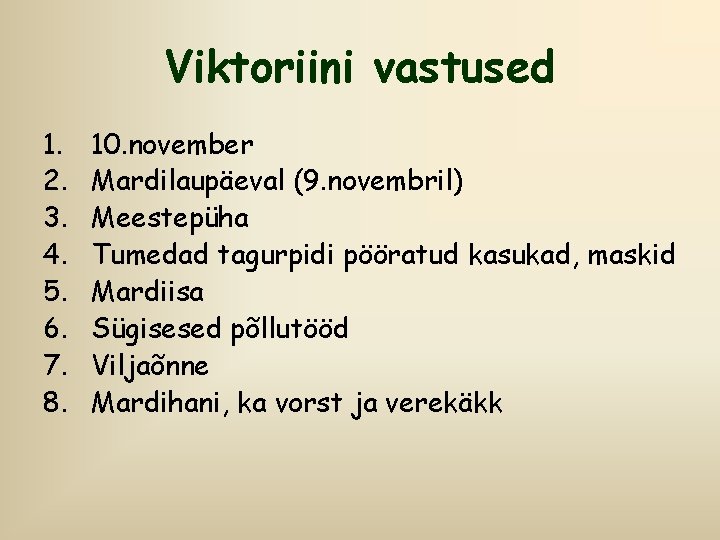 Viktoriini vastused

1. 10.november
2. Mardilaupäeval (9.novembril)
3. Meestepüha
4. Tumedad tagurpidi pööratud kasukad, maskid
5. Mardiisa
6. Sügisesed põllutööd
7. Viljaõnne
8. Mardihani, ka vorst ja verekäkk